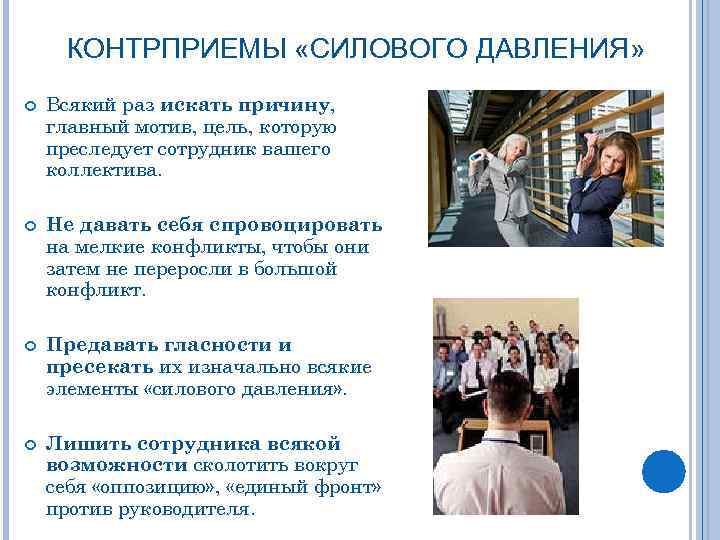 КОНТРПРИЕМЫ «СИЛОВОГО ДАВЛЕНИЯ»

Всякий раз искать причину, главный мотив, цель, которую преследует сотрудник вашего коллектива.

Не давать себя спровоцировать на мелкие конфликты, чтобы они затем не переросли в большой конфликт.

Предавать гласности и пресекать их изначально всякие элементы «силового давления».

Лишить сотрудника всякой возможности сколотить вокруг себя «оппозицию», «единый фронт» против руководителя.